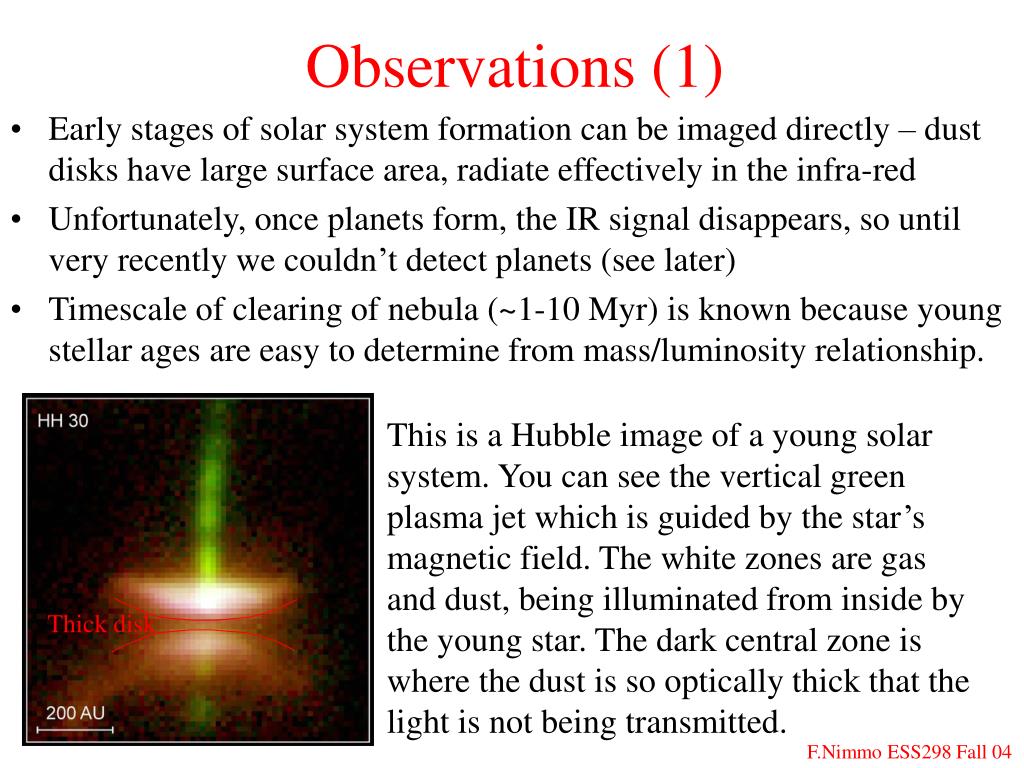 Observations (1)

• Early stages of solar system formation can be imaged directly – dust disks have large surface area, radiate effectively in the infra-red
• Unfortunately, once planets form, the IR signal disappears, so until very recently we couldn't detect planets (see later)
• Timescale of clearing of nebula (~1-10 Myr) is known because young stellar ages are easy to determine from mass/luminosity relationship.

HH 30

Thick disk

200 AU

This is a Hubble image of a young solar system. You can see the vertical green plasma jet which is guided by the star's magnetic field. The white zones are gas and dust, being illuminated from inside by the young star. The dark central zone is where the dust is so optically thick that the light is not being transmitted.

F.Nimmo ESS298 Fall 04